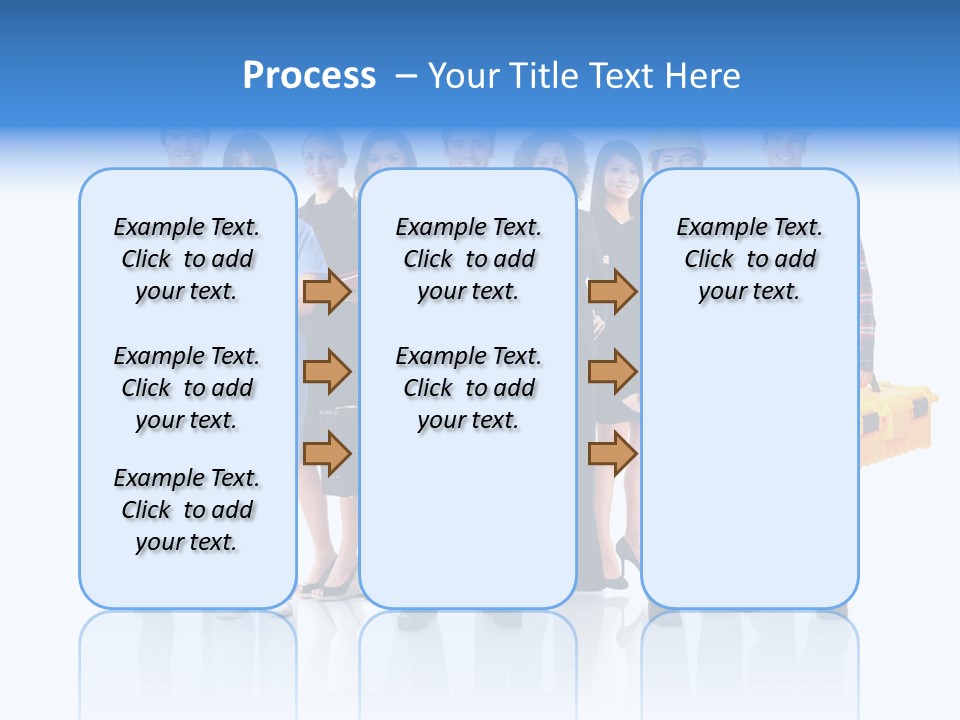 Process – Your Title Text Here

Example Text. Click to add your text.

Example Text. Click to add your text.

Example Text. Click to add your text.

Example Text. Click to add your text.

Example Text. Click to add your text.

Example Text. Click to add your text.